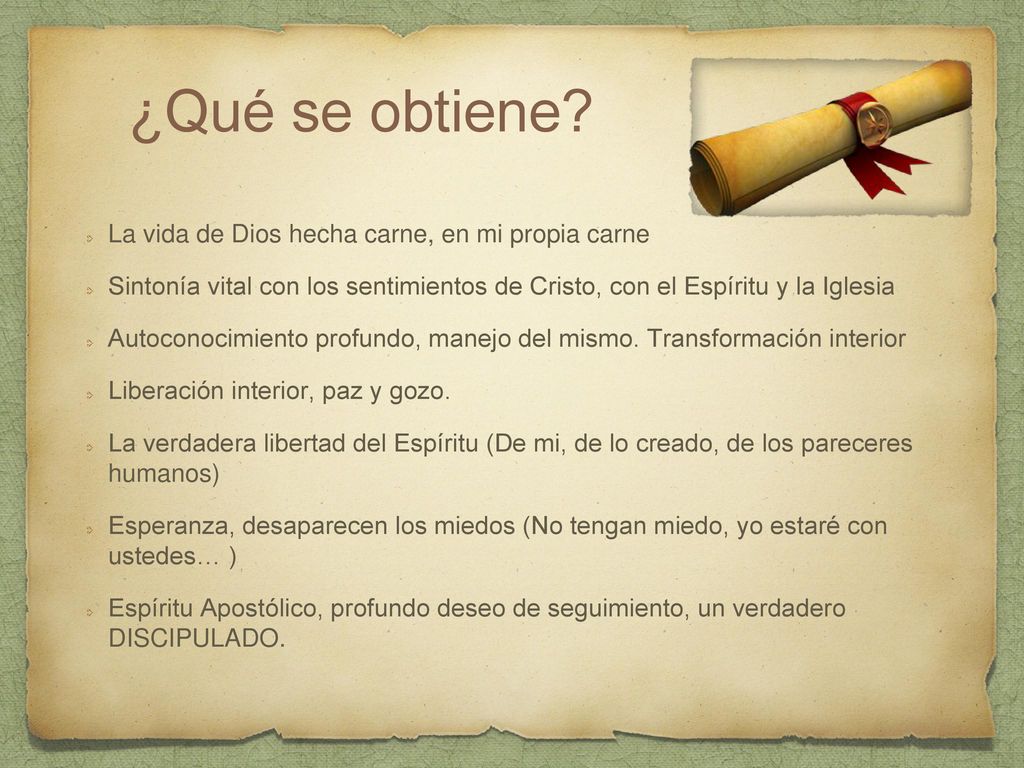 ¿Qué se obtiene?

La vida de Dios hecha carne, en mi propia carne

Sintonía vital con los sentimientos de Cristo, con el Espíritu y la Iglesia

Autoconocimiento profundo, manejo del mismo. Transformación interior

Liberación interior, paz y gozo.

La verdadera libertad del Espíritu (De mi, de lo creado, de los pareceres humanos)

Esperanza, desaparecen los miedos (No tengan miedo, yo estaré con ustedes… )

Espíritu Apostólico, profundo deseo de seguimiento, un verdadero DISCIPULADO.